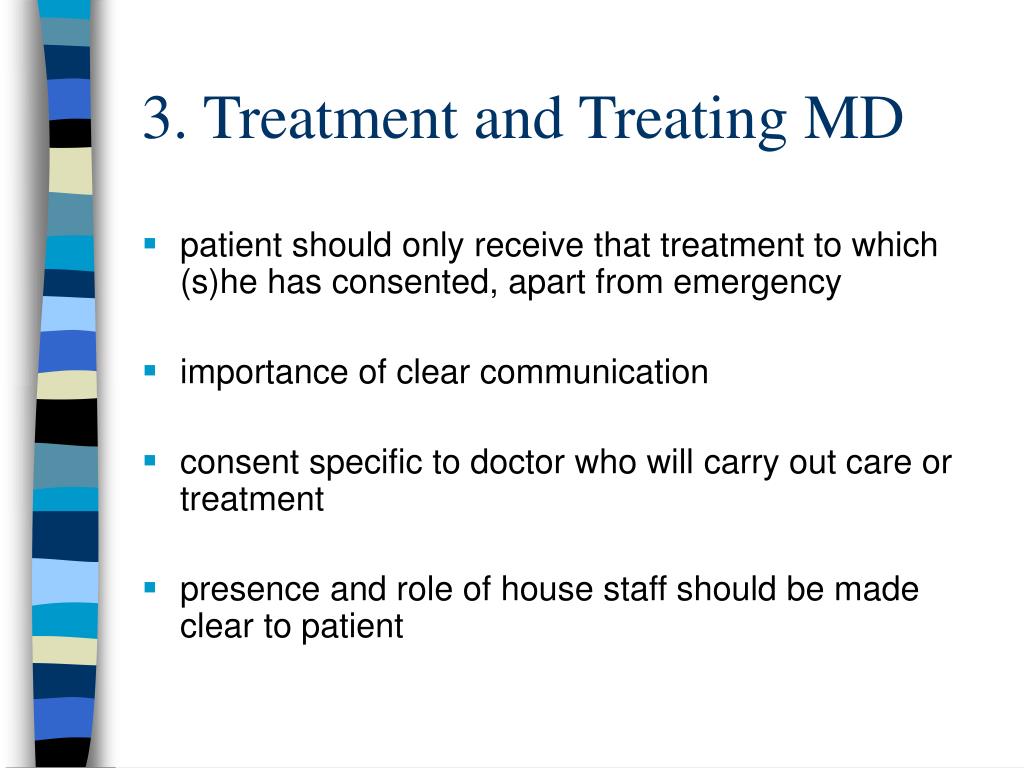 3. Treatment and Treating MD

- patient should only receive that treatment to which (s)he has consented, apart from emergency

- importance of clear communication

- consent specific to doctor who will carry out care or treatment

- presence and role of house staff should be made clear to patient